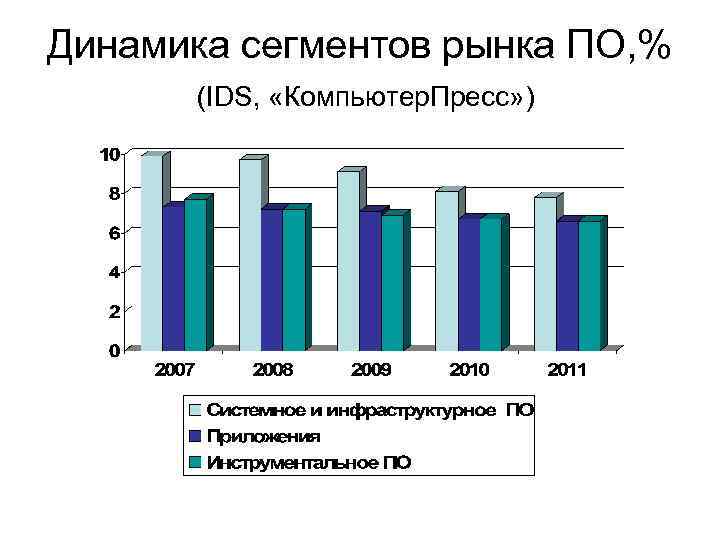 Динамика сегментов рынка ПО,%

(IDS, «КомпьютерПресс»)

10
8
6
4
2
0

2007
2008
2009
2010
2011

Системное и инфраструктурное ПО
Приложения
Инструментальное ПО